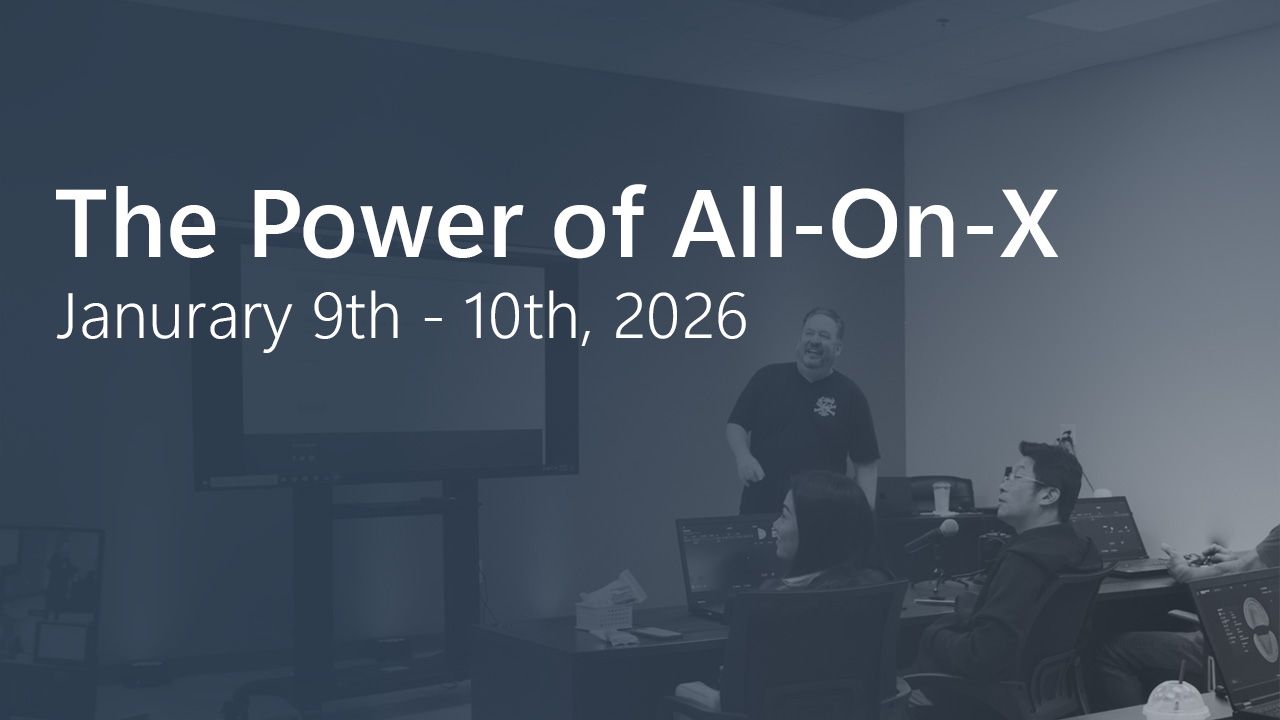 The Power of All-On-X
Janurary 9th - 10th, 2026